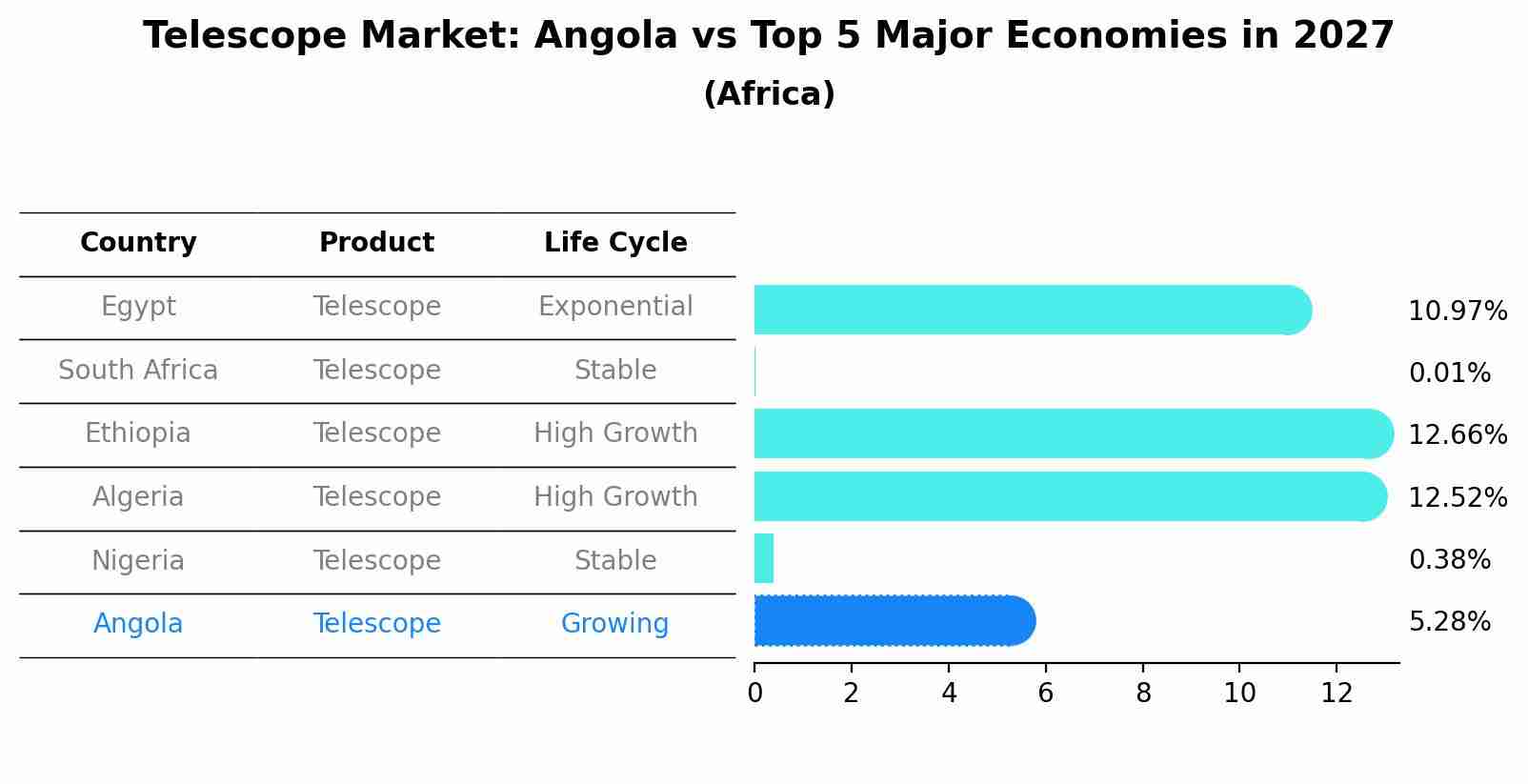 Telescope Market: Angola vs Top 5 Major Economies in 2027
(Africa)

| Country | Product | Life Cycle |
|---|---|---|
| Egypt | Telescope | Exponential |
| South Africa | Telescope | Stable |
| Ethiopia | Telescope | High Growth |
| Algeria | Telescope | High Growth |
| Nigeria | Telescope | Stable |
| Angola | Telescope | Growing |

10.97%
0.01%
12.66%
12.52%
0.38%
5.28%

0 2 4 6 8 10 12